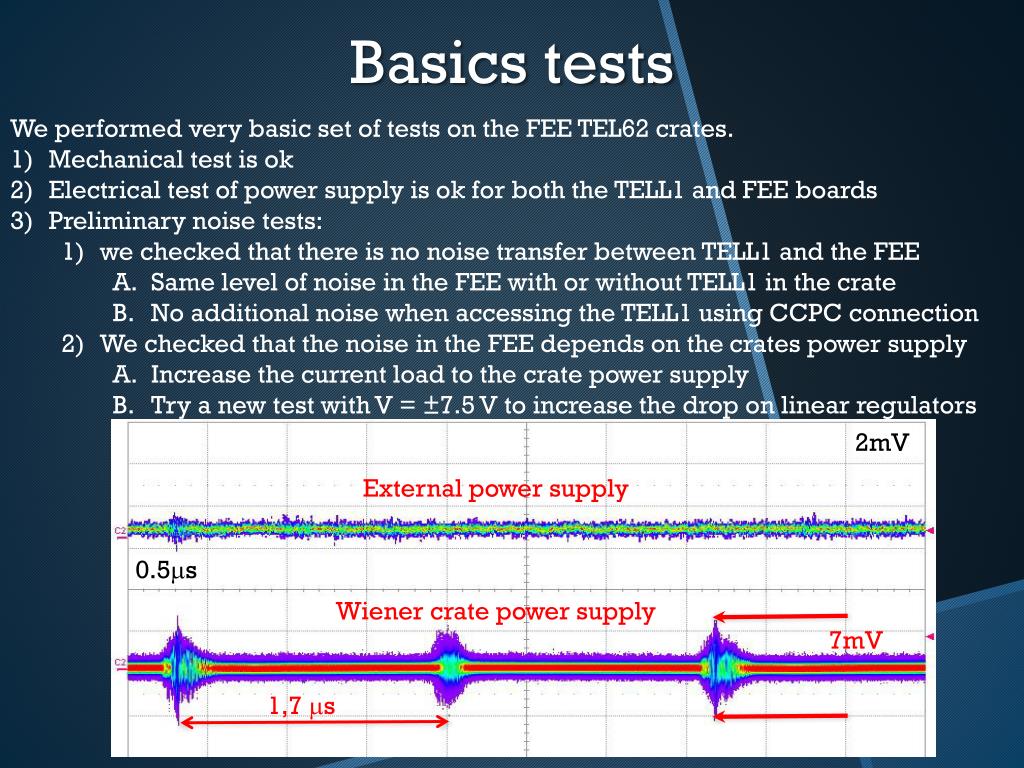 Basics tests

We performed very basic set of tests on the FEE TEL62 crates.
1) Mechanical test is ok
2) Electrical test of power supply is ok for both the TELL1 and FEE boards
3) Preliminary noise tests:
1) we checked that there is no noise transfer between TELL1 and the FEE
A. Same level of noise in the FEE with or without TELL1 in the crate
B. No additional noise when accessing the TELL1 using CCPC connection
2) We checked that the noise in the FEE depends on the crates power supply
A. Increase the current load to the crate power supply
B. Try a new test with V = ±7.5 V to increase the drop on linear regulators

2mV
External power supply
C2
0.5μs
Wiener crate power supply
7mV
C2
1,7 μs